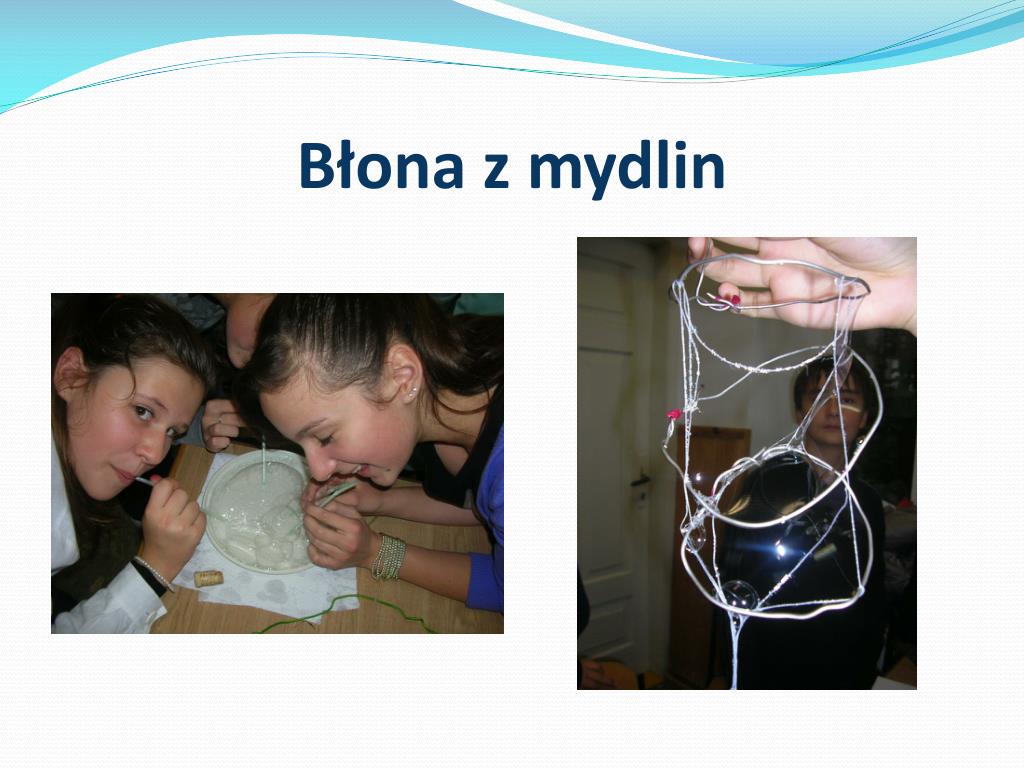 Błona z mydlin